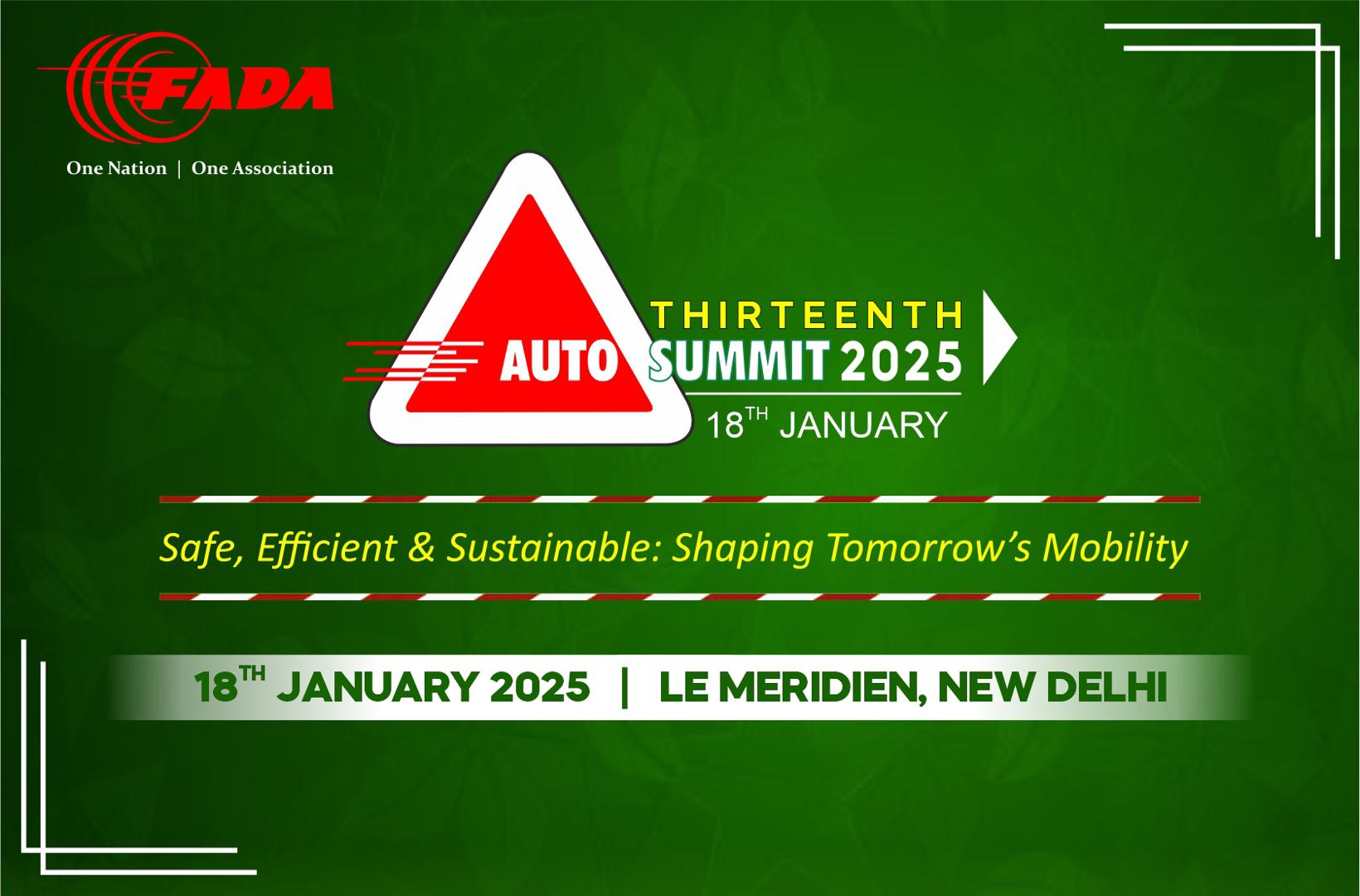 FADA

One Nation | One Association

THIRTEENTH

AUTO SUMMIT 2025

18$^{TH}$ JANUARY

Safe, Efficient & Sustainable: Shaping Tomorrow's Mobility

18$^{TH}$ JANUARY 2025 | LE MERIDIEN, NEW DELHI